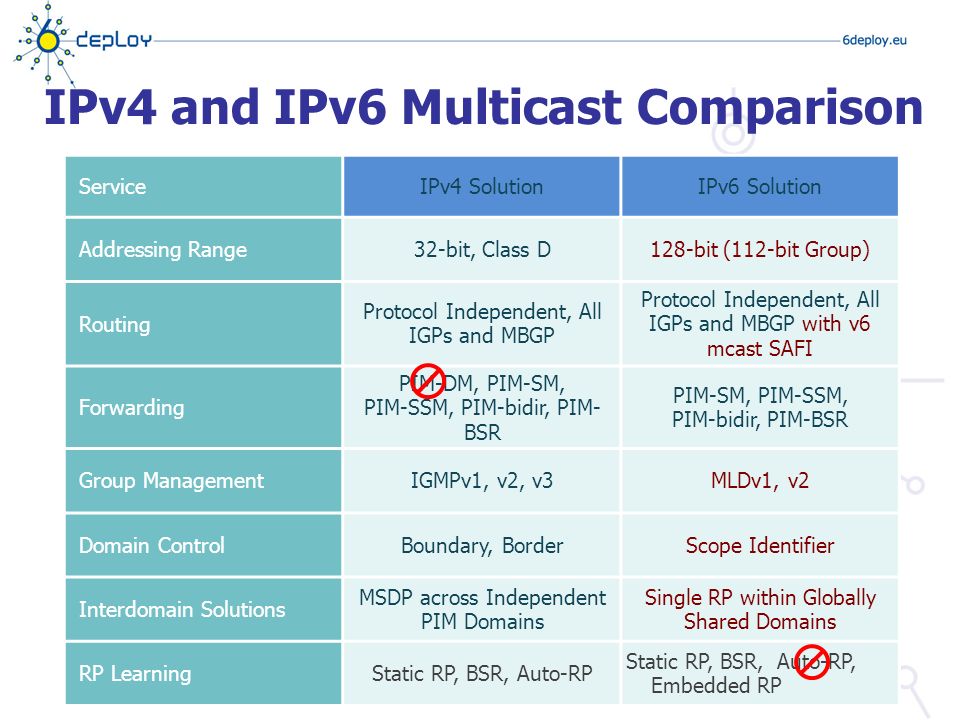 6deploy

6deploy.eu

IPv4 and IPv6 Multicast Comparison

| Service | IPv4 Solution | IPv6 Solution |
|---|---|---|
| Addressing Range | 32-bit, Class D | 128-bit (112-bit Group) |
| Routing | Protocol Independent, All IGPs and MBGP | Protocol Independent, All IGPs and MBGP with v6 mcast SAFI |
| Forwarding | PIM-DM, PIM-SM, PIM-SSM, PIM-bidir, PIM-BSR | PIM-SM, PIM-SSM, PIM-bidir, PIM-BSR |
| Group Management | IGMPv1, v2, v3 | MLDv1, v2 |
| Domain Control | Boundary, Border | Scope Identifier |
| Interdomain Solutions | MSDP across Independent PIM Domains | Single RP within Globally Shared Domains |
| RP Learning | Static RP, BSR, Auto-RP | Static RP, BSR, Auto-RP, Embedded RP |